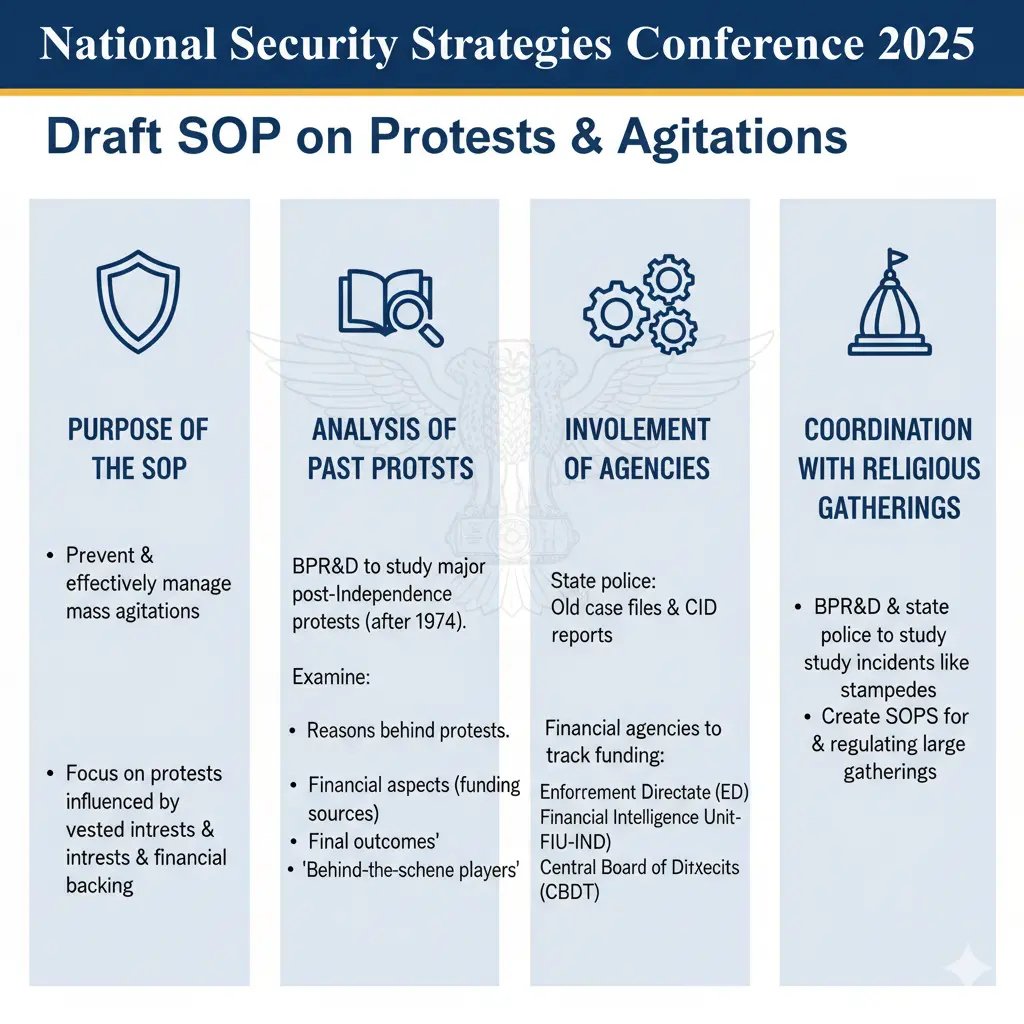 National Security Strategies Conference 2025

Draft SOP on Protests & Agitations

PURPOSE OF THE SOP

• Prevent & effectively manage mass agitations

• Focus on protests influenced by vested intrests & intrests & financial backing

ANALYSIS OF PAST PROTSTS

BPR&D to study major post-Independence protests (after 1974).

Examine:

• Reasons behind protests.

• Financial aspects (funding sources)

• Final outcomes'

• 'Behind-the-schene players'

INVOLEMENT OF AGENCIES

State police: Old case files & CID reports

Financial agencies to track funding:

Enforrement Directate (ED)
Financial Intelligence Unit-FIU-IND)
Central Board of Ditxecits (CBDT)

COORDINATION WITH RELIGIOUS GATHERINGS

• BPR&D & state police to study study incidents like stampedes

• Create SOPS for & regulating large gatherings